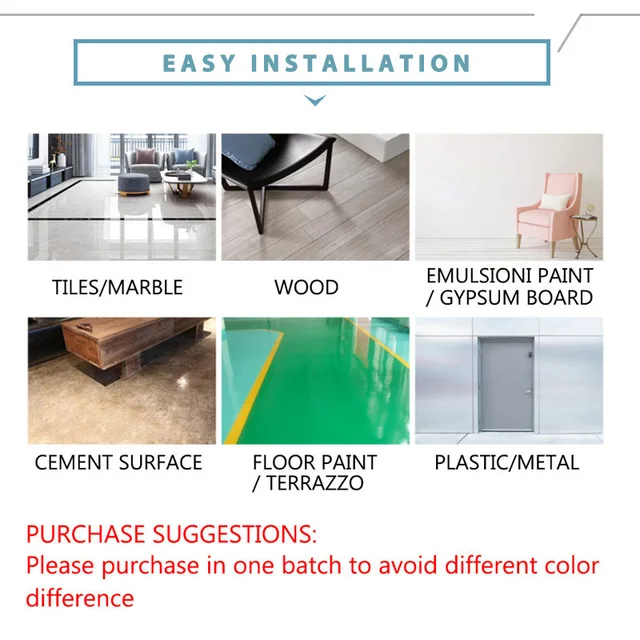 EASY INSTALLATION

TILES/MARBLE

WOOD

EMULSIONI PAINT / GYPSUM BOARD

CEMENT SURFACE

FLOOR PAINT / TERRAZZO

PLASTIC/METAL

PURCHASE SUGGESTIONS:
Please purchase in one batch to avoid different color difference